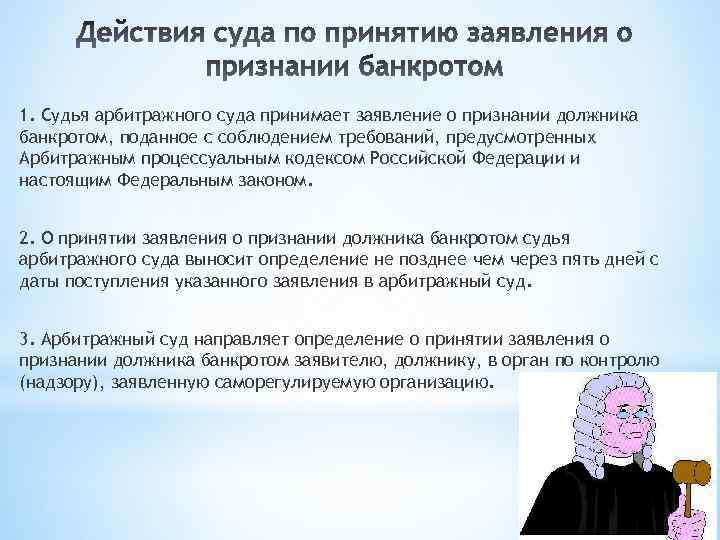 Действия суда по принятию заявления о признании банкротом

1. Судья арбитражного суда принимает заявление о признании должника банкротом, поданное с соблюдением требований, предусмотренных Арбитражным процессуальным кодексом Российской Федерации и настоящим Федеральным законом.

2. О принятии заявления о признании должника банкротом судья арбитражного суда выносит определение не позднее чем через пять дней с даты поступления указанного заявления в арбитражный суд.

3. Арбитражный суд направляет определение о принятии заявления о признании должника банкротом заявителю, должнику, в орган по контролю (надзору), заявленную саморегулируемую организацию.